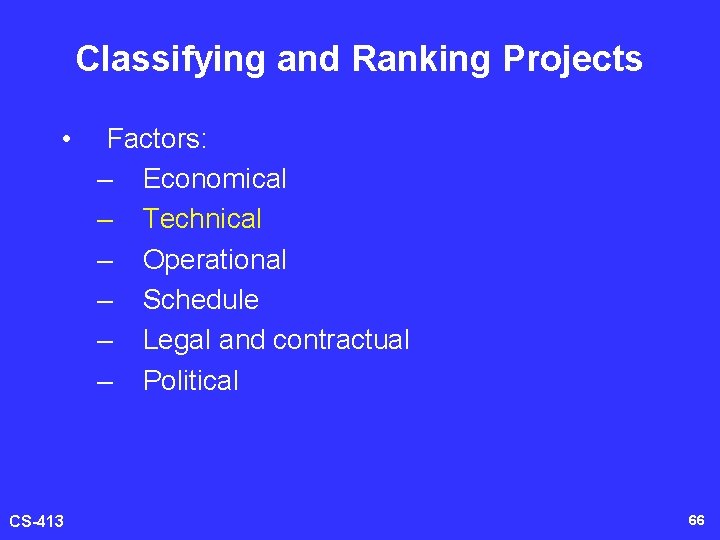 Classifying and Ranking Projects

• Factors:
– Economical
– Technical
– Operational
– Schedule
– Legal and contractual
– Political

CS-413

66